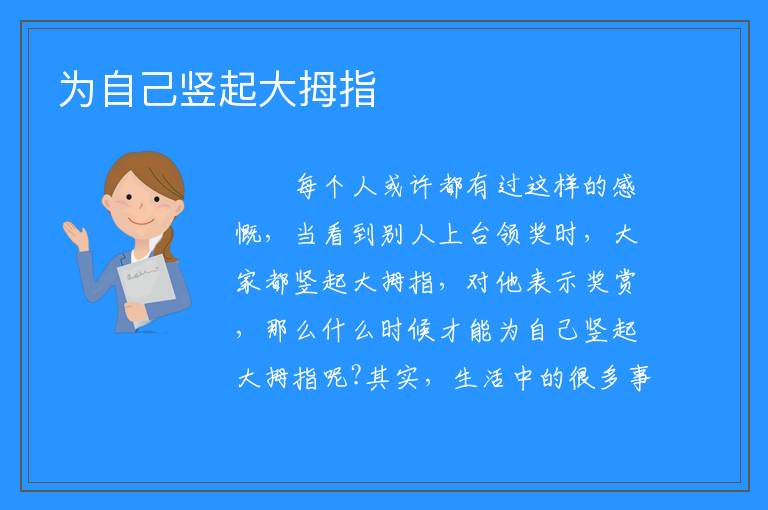 为自己竖起大拇指

每个人或许都有过这样的感慨，当看到别人上台领奖时，大家都竖起大拇指，对他表示奖赏，那么什么时候才能为自己竖起大拇指呢?其实，生活中的很多事